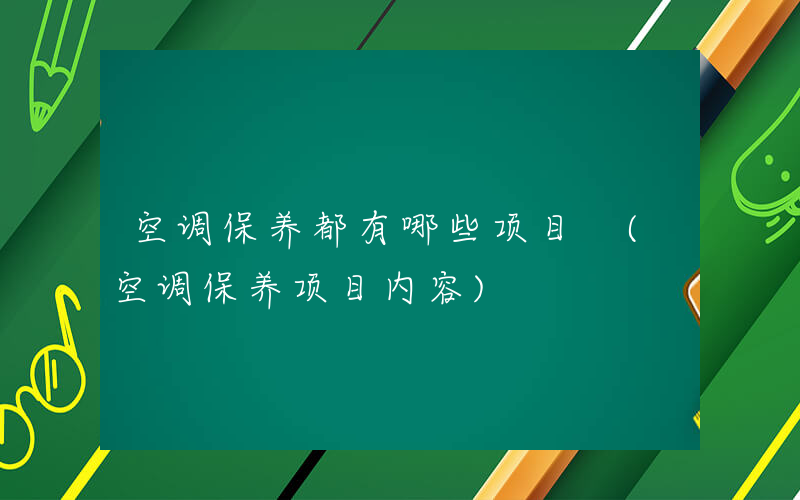 空调保养都有哪些项目 （空调保养项目内容）